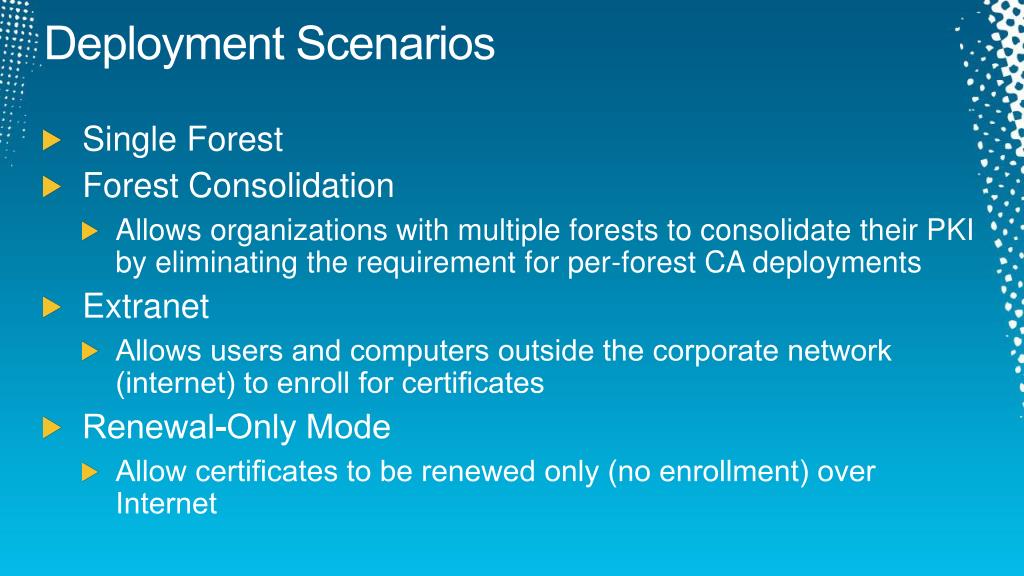 Deployment Scenarios

Single Forest

Forest Consolidation

Allows organizations with multiple forests to consolidate their PKI by eliminating the requirement for per-forest CA deployments

Extranet

Allows users and computers outside the corporate network (internet) to enroll for certificates

Renewal-Only Mode

Allow certificates to be renewed only (no enrollment) over Internet